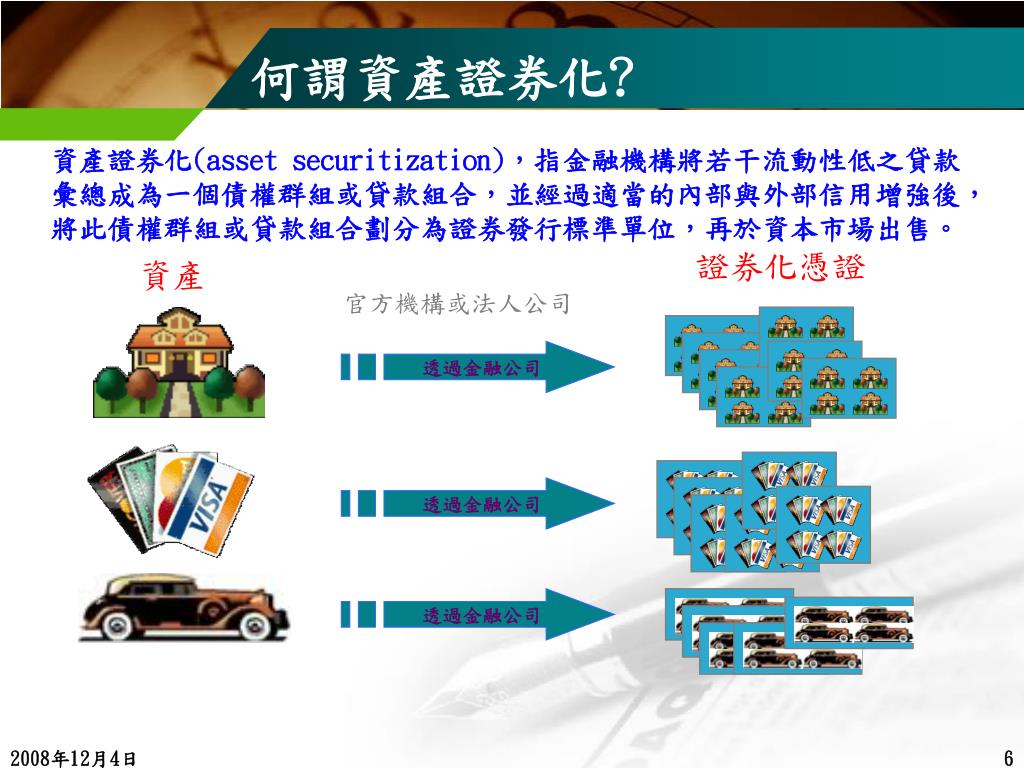 何謂資產證券化?

資產證券化(asset securitization)，指金融機構將若干流動性低之貸款彙總成為一個債權群組或貸款組合，並經過適當的內部與外部信用增強後，將此債權群組或貸款組合劃分為證券發行標準單位，再於資本市場出售。

資產

證券化憑證

官方機構或法人公司

透過金融公司

VISA

透過金融公司

透過金融公司

2008年12月4日

6